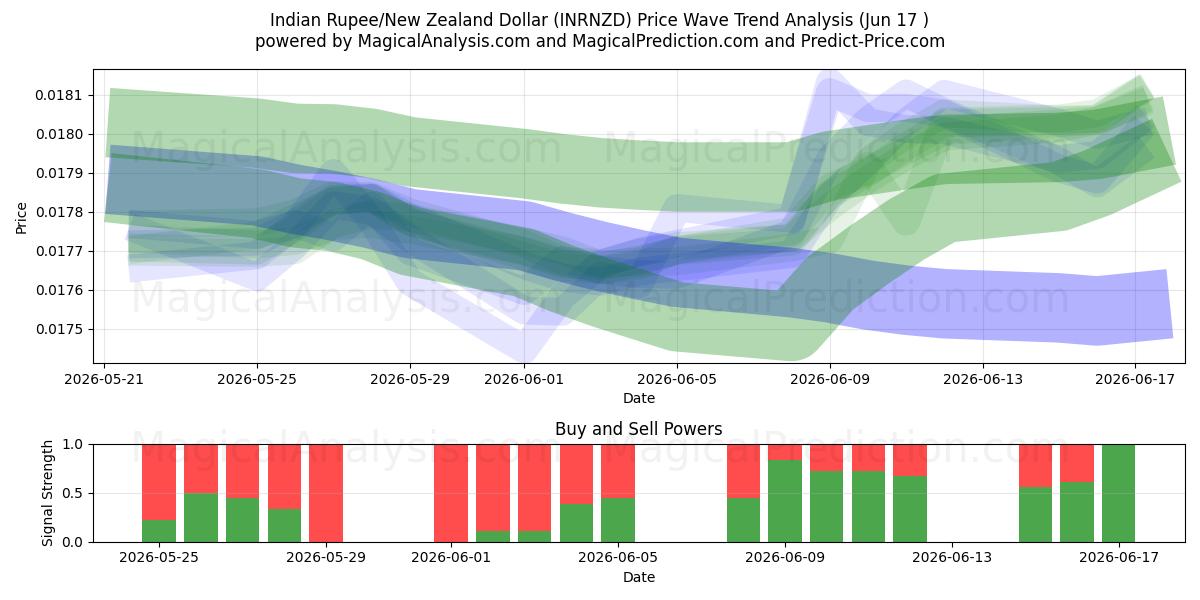 Indian Rupee/New Zealand Dollar (INRNZD) Price Wave Trend Analysis (Jun 17 )
powered by MagicalAnalysis.com and MagicalPrediction.com and Predict-Price.com

MagicalAnalysis.com MagicalPrediction.com
MagicalAnalysis.com MagicalPrediction.com

Price
0.0181
0.0180
0.0179
0.0178
0.0177
0.0176
0.0175

2026-05-21 2026-05-25 2026-05-29 2026-06-01 2026-06-05 2026-06-09 2026-06-13 2026-06-17
Date

Buy and Sell Powers
MagicalAnalysis.com MagicalPrediction.com

Signal Strength
1.0
0.5
0.0

2026-05-25 2026-05-29 2026-06-01 2026-06-05 2026-06-09 2026-06-13 2026-06-17
Date